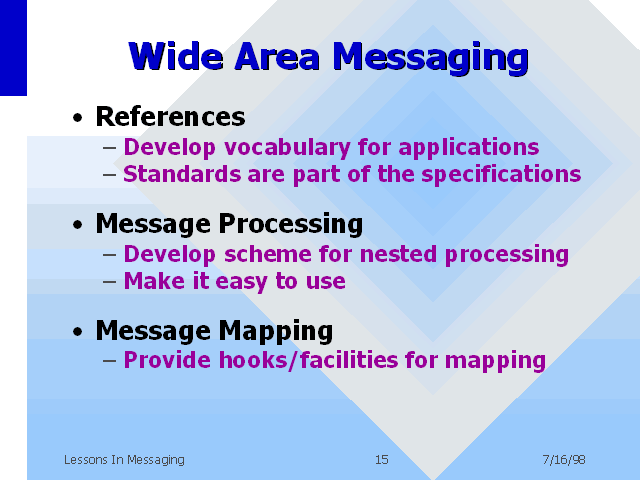 Wide Area Messaging

• References
– Develop vocabulary for applications
– Standards are part of the specifications

• Message Processing
– Develop scheme for nested processing
– Make it easy to use

• Message Mapping
– Provide hooks/facilities for mapping

Lessons In Messaging 15 7/16/98